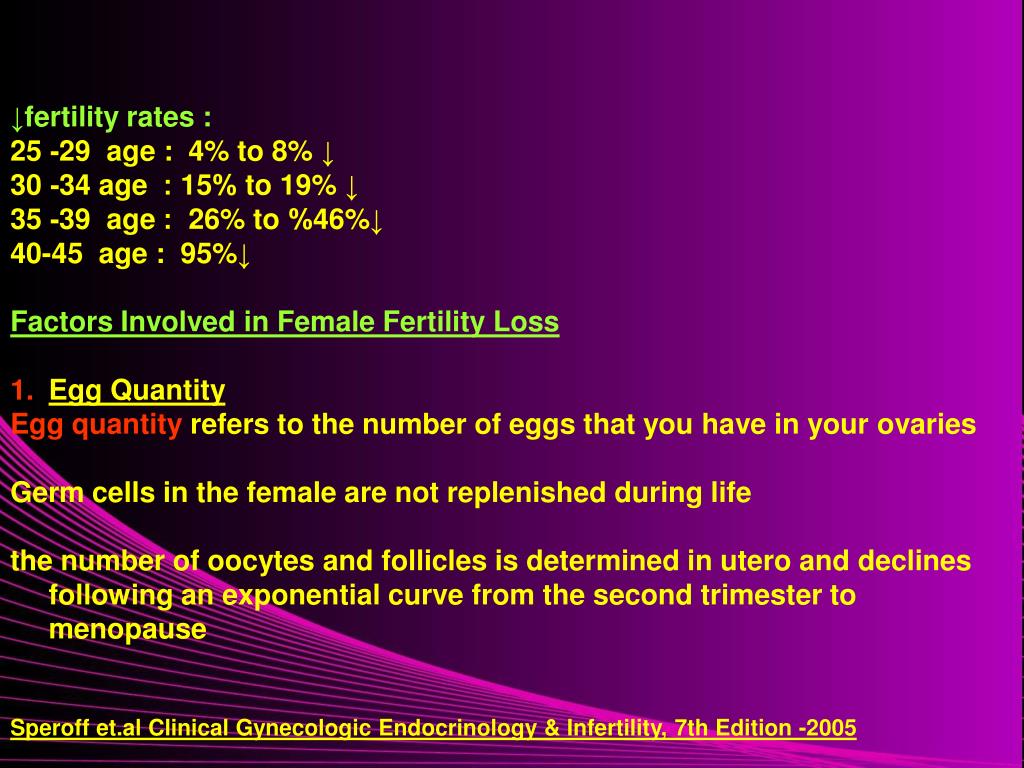 ↓fertility rates :
25 -29 age : 4% to 8% ↓
30 -34 age : 15% to 19% ↓
35 -39 age : 26% to %46%↓
40-45 age : 95%↓

Factors Involved in Female Fertility Loss

1. Egg Quantity
Egg quantity refers to the number of eggs that you have in your ovaries

Germ cells in the female are not replenished during life

the number of oocytes and follicles is determined in utero and declines following an exponential curve from the second trimester to menopause

Speroff et.al Clinical Gynecologic Endocrinology & Infertility, 7th Edition -2005